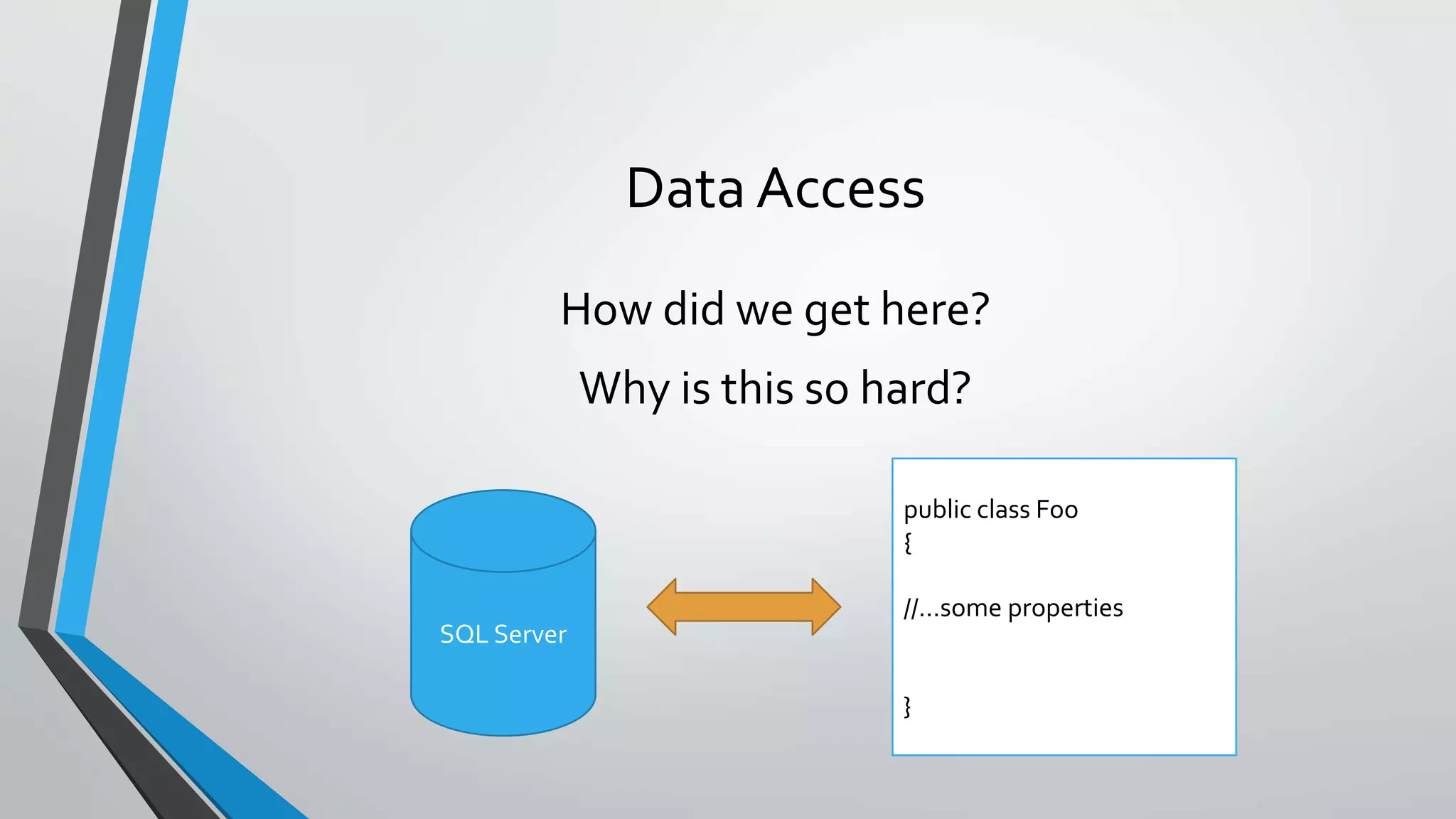 Data Access

How did we get here?

Why is this so hard?

SQL Server

public class Foo
{

//...some properties

}